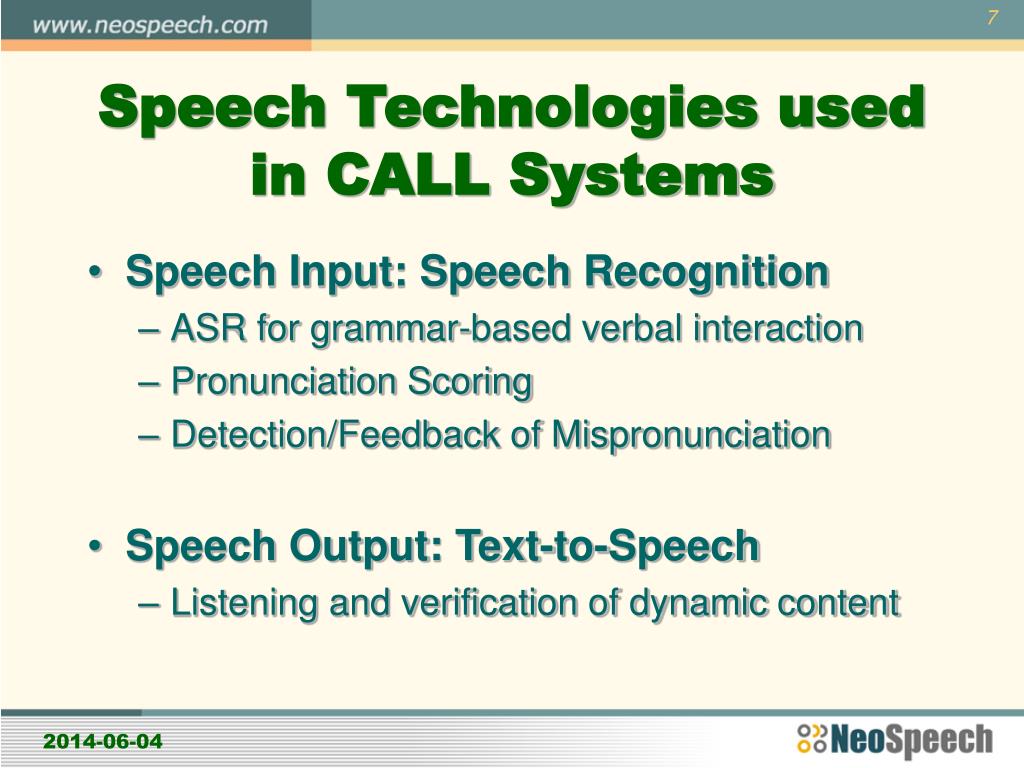 www.neospeech.com

7

Speech Technologies used in CALL Systems

• Speech Input: Speech Recognition
– ASR for grammar-based verbal interaction
– Pronunciation Scoring
– Detection/Feedback of Mispronunciation

• Speech Output: Text-to-Speech
– Listening and verification of dynamic content

2014-06-04

NeoSpeech